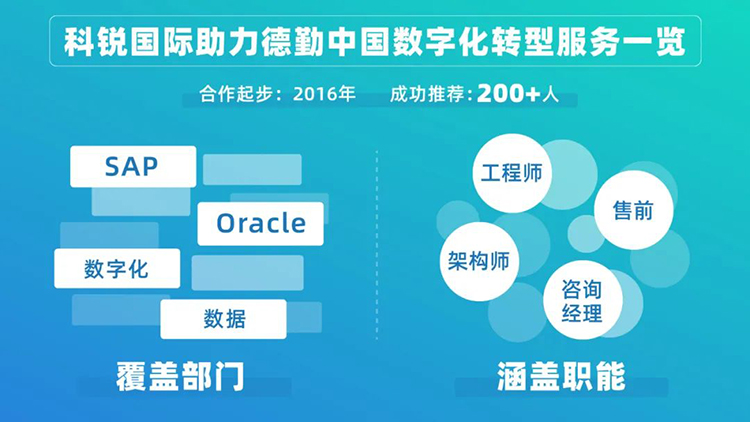 科锐国际助力德勤中国数字化转型服务一览

合作起步：2016年　　成功推荐：200+人

SAP

Oracle

数字化

数据

覆盖部门

工程师

售前

架构师

咨询经理

涵盖职能